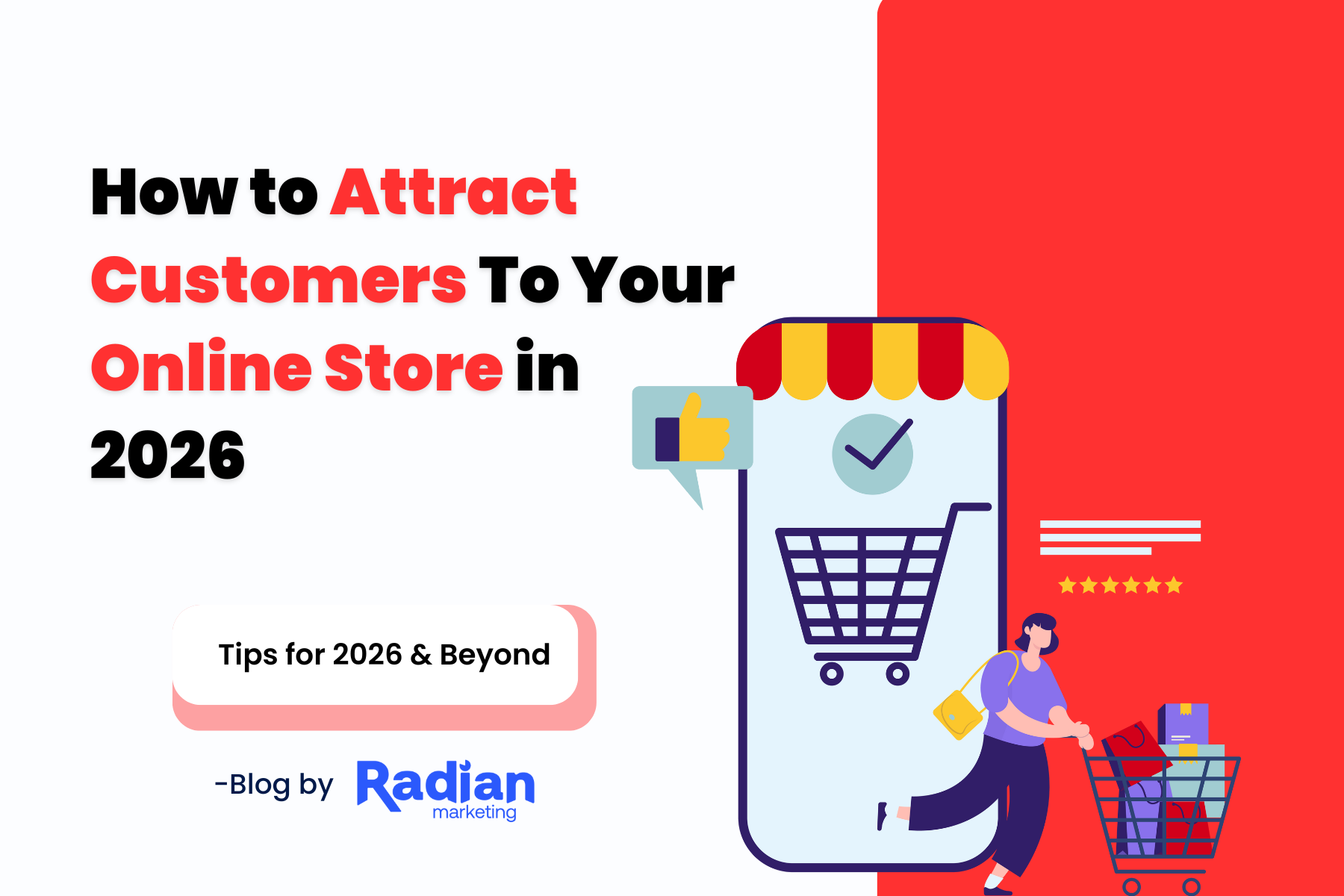 How to Attract Customers To Your Online Store in 2026

Tips for 2026 & Beyond

-Blog by Radian marketing